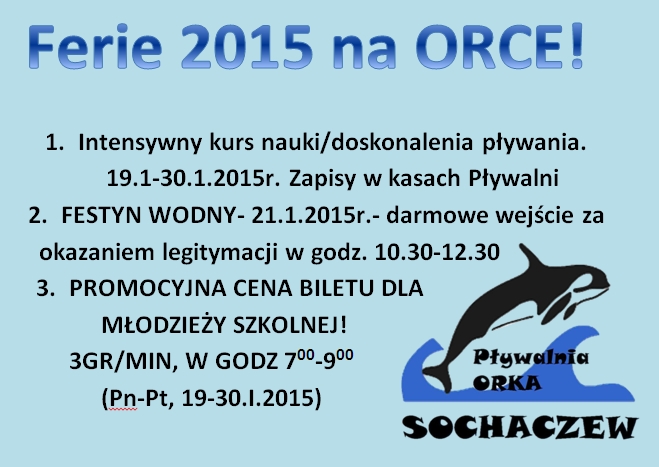 Ferie 2015 na ORCE!

1. Intensywny kurs nauki/doskonalenia pływania. 19.1-30.1.2015r. Zapisy w kasach Pływalni

2. FESTYN WODNY- 21.1.2015r.- darmowe wejście za okazaniem legitymacji w godz. 10.30-12.30

3. PROMOCYJNA CENA BILETU DLA MŁODZIEŻY SZKOLNEJ! 3GR/MIN, W GODZ $7^{00}$-$9^{00}$ (Pn-Pt, 19-30.I.2015)

Pływalnia ORKA
SOCHACZEW